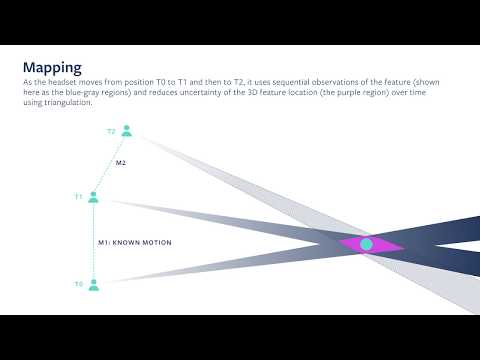 Mapping
As the headset moves from position T0 to T1 and then to T2, it uses sequential observations of the feature (shown here as the blue-gray regions) and reduces uncertainty of the 3D feature location (the purple region) over time using triangulation.

T2

M2

T1

M1: KNOWN MOTION

T0